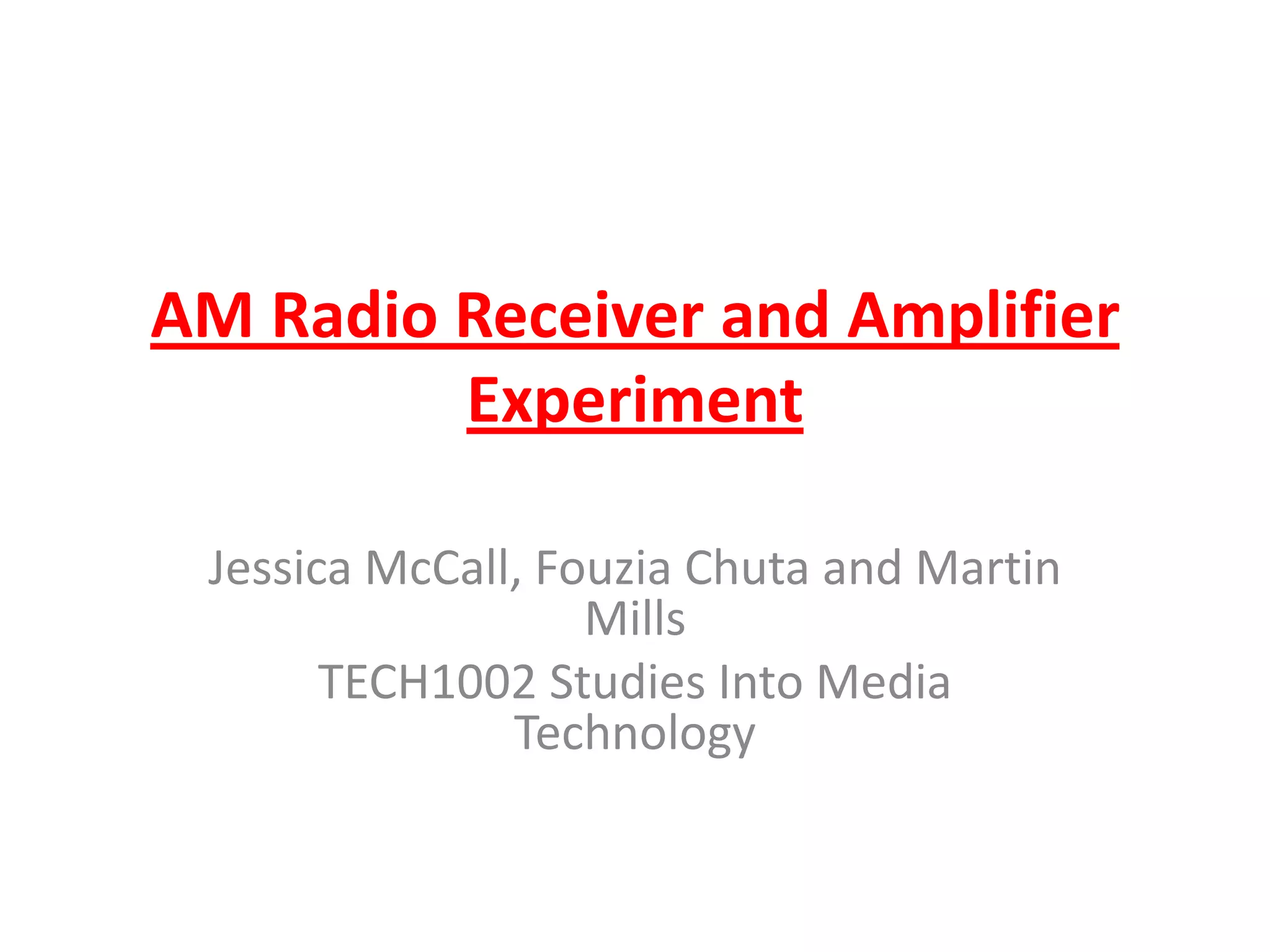 AM Radio Receiver and Amplifier Experiment

Jessica McCall, Fouzia Chuta and Martin Mills
TECH1002 Studies Into Media Technology